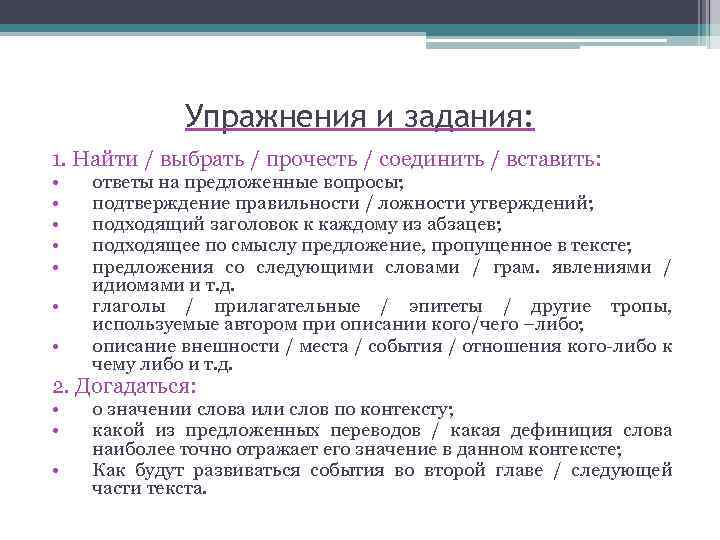 Упражнения и задания:

1. Найти / выбрать / прочесть / соединить / вставить:
• ответы на предложенные вопросы;
• подтверждение правильности / ложности утверждений;
• подходящий заголовок к каждому из абзацев;
• подходящее по смыслу предложение, пропущенное в тексте;
• предложения со следующими словами / грам. явлениями / идиомами и т.д.
• глаголы / прилагательные / эпитеты / другие тропы, используемые автором при описании кого/чего –либо;
• описание внешности / места / события / отношения кого-либо к чему либо и т.д.

2. Догадаться:
• о значении слова или слов по контексту;
• какой из предложенных переводов / какая дефиниция слова наиболее точно отражает его значение в данном контексте;
• Как будут развиваться события во второй главе / следующей части текста.